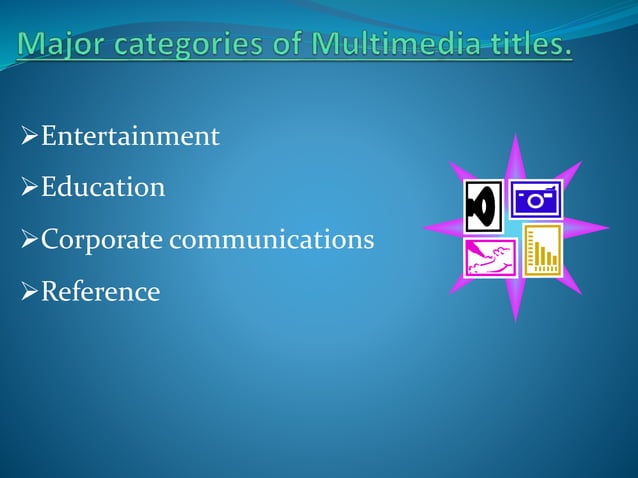 Major categories of Multimedia titles.

➢Entertainment

➢Education

➢Corporate communications

➢Reference